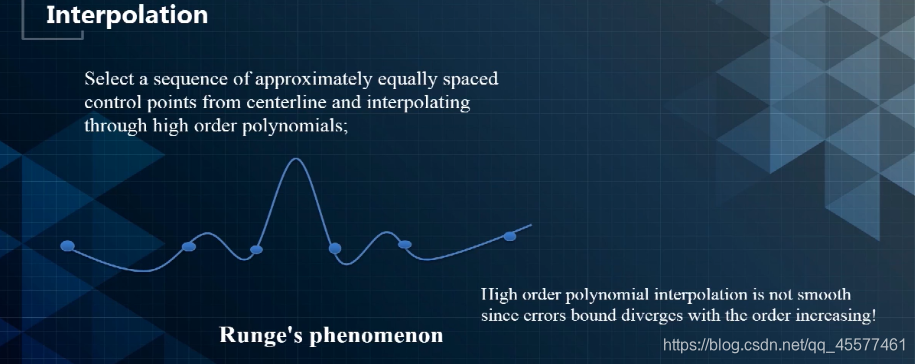 Interpolation

Select a sequence of approximately equally spaced control points from centerline and interpolating through high order polynomials;

High order polynomial interpolation is not smooth since errors bound diverges with the order increasing!

Runge's phenomenon

https://blog.csdn.net/qq_45577461